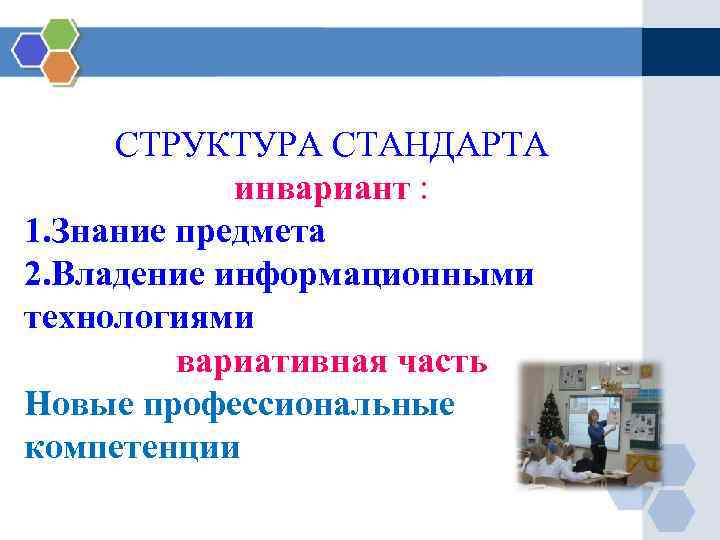 СТРУКТУРА СТАНДАРТА
инвариант :
1.Знание предмета
2.Владение информационными технологиями
вариативная часть
Новые профессиональные компетенции